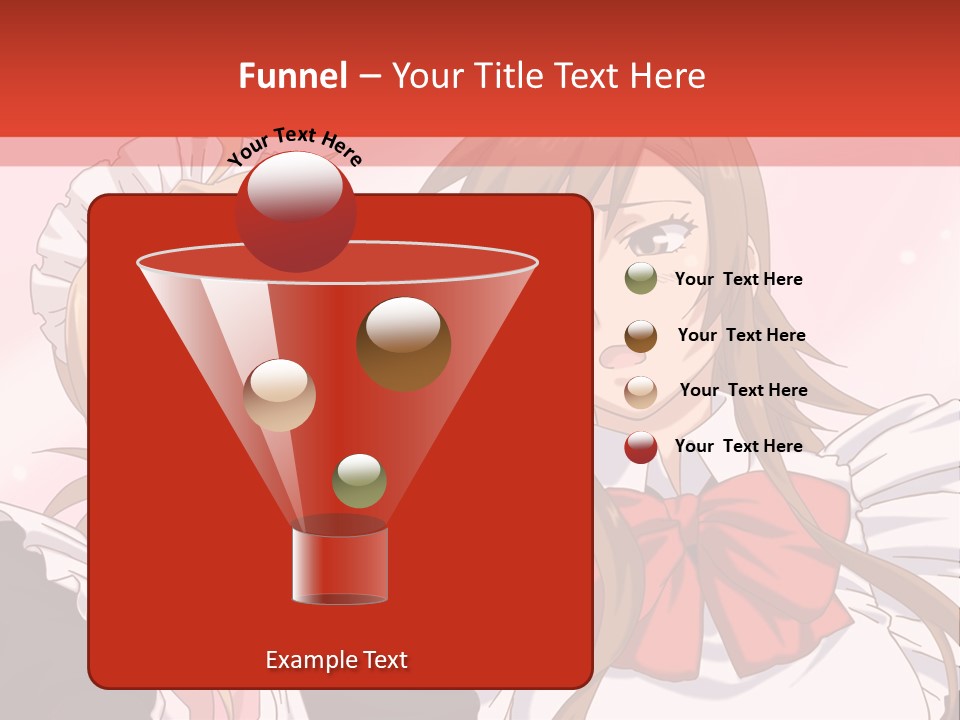 Funnel – Your Title Text Here

Your Text Here

Your Text Here

Your Text Here

Your Text Here

Your Text Here

Example Text